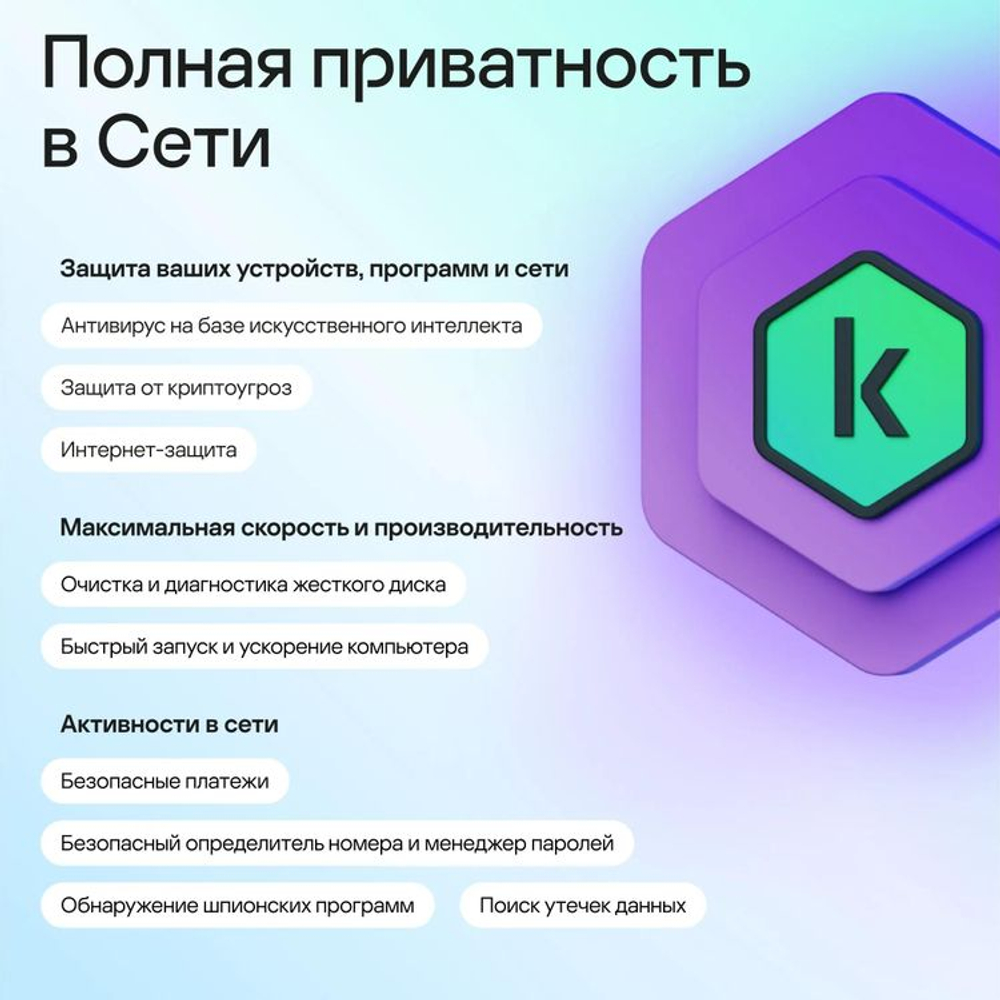 Полная приватность в Сети

Защита ваших устройств, программ и сети

Антивирус на базе искусственного интеллекта

Защита от криптоугроз

Интернет-защита

Максимальная скорость и производительность

Очистка и диагностика жесткого диска

Быстрый запуск и ускорение компьютера

Активности в сети

Безопасные платежи

Безопасный определитель номера и менеджер паролей

Обнаружение шпионских программ

Поиск утечек данных

k